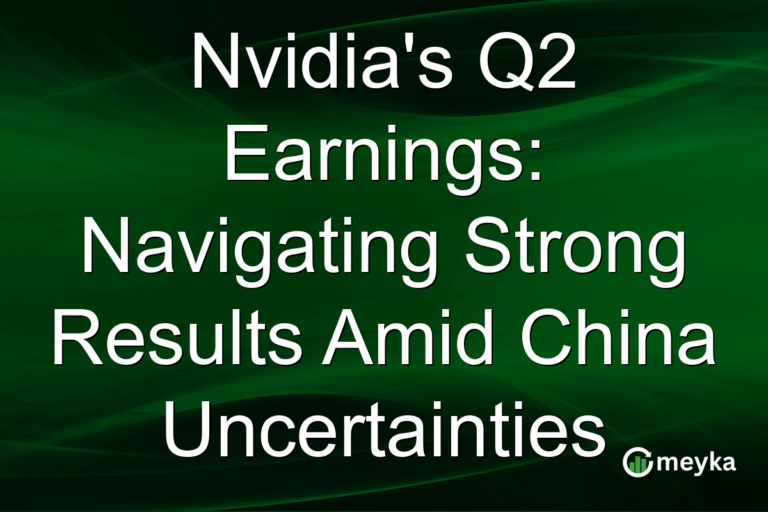 Nvidia's Q2 Earnings: Navigating Strong Results Amid China Uncertainties

meyka